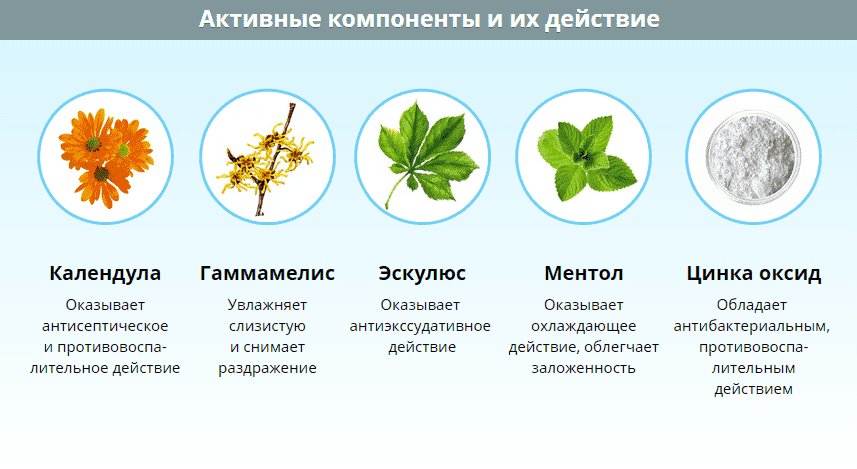 Активные компоненты и их действие

Календула

Оказывает антисептическое и противовоспалительное действие

Гаммамелис

Увлажняет слизистую и снимает раздражение

Эскулюс

Оказывает антиэкссудативное действие

Ментол

Оказывает охлаждающее действие, облегчает заложенность

Цинка оксид

Обладает антибактериальным, противовоспалительным действием